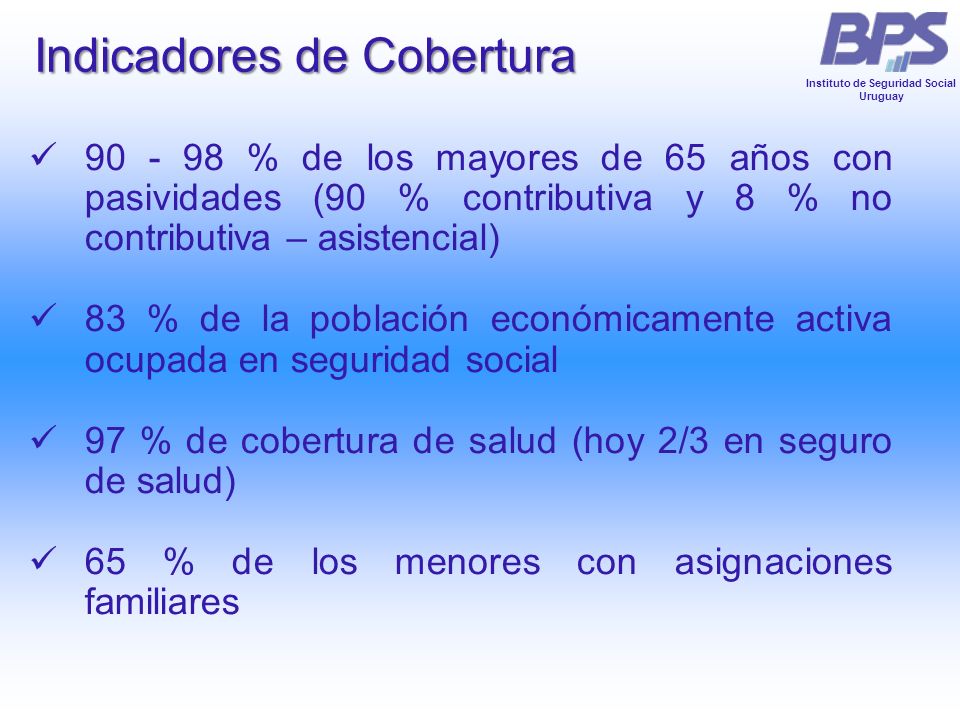 Indicadores de Cobertura

BPS
Instituto de Seguridad Social
Uruguay

✓ 90 - 98 % de los mayores de 65 años con pasividades (90 % contributiva y 8 % no contributiva – asistencial)

✓ 83 % de la población económicamente activa ocupada en seguridad social

✓ 97 % de cobertura de salud (hoy 2/3 en seguro de salud)

✓ 65 % de los menores con asignaciones familiares